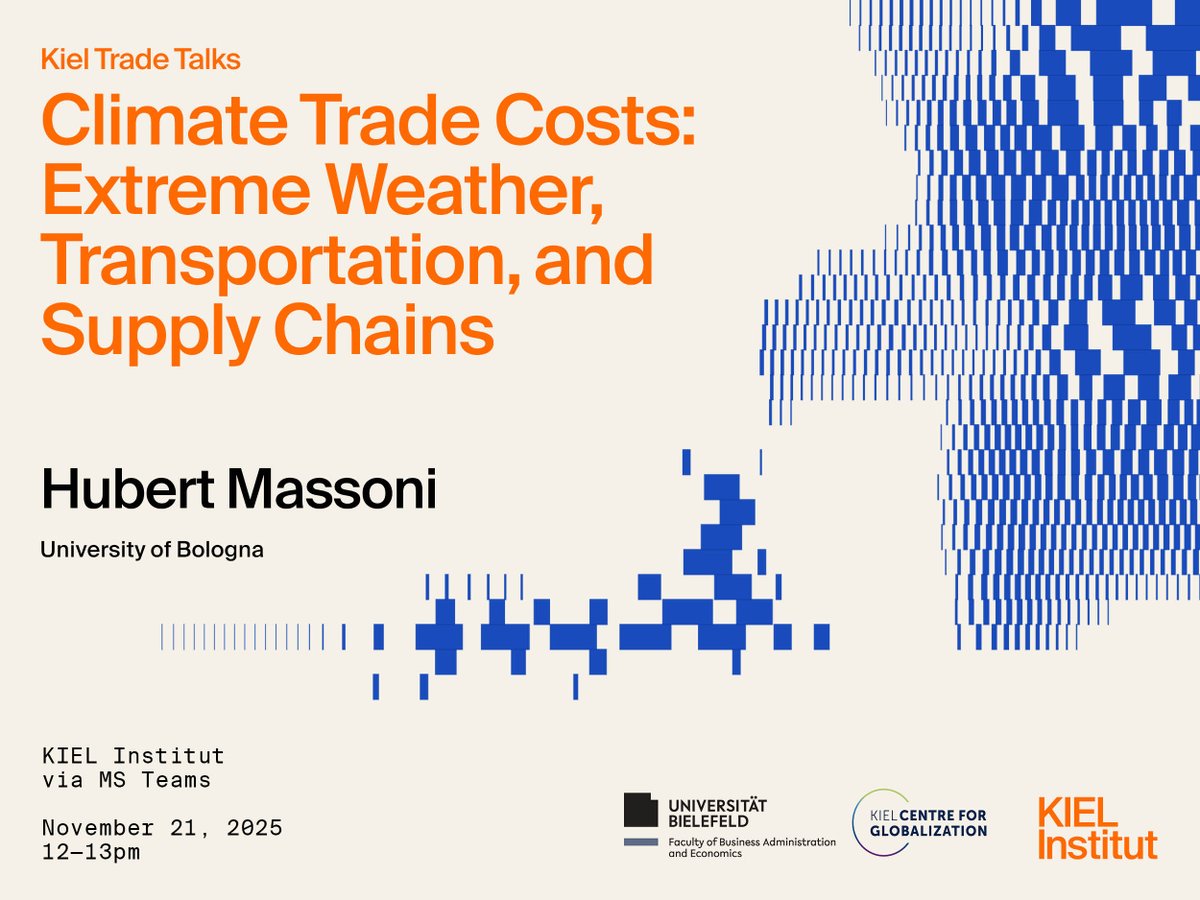 Kiel Trade Talks

Climate Trade Costs: Extreme Weather, Transportation, and Supply Chains

Hubert Massoni

University of Bologna

KIEL Institut
via MS Teams

November 21, 2025
12–13pm

UNIVERSITÄT BIELEFELD
Faculty of Business Administration and Economics

KIEL CENTRE FOR GLOBALIZATION

KIEL Institut